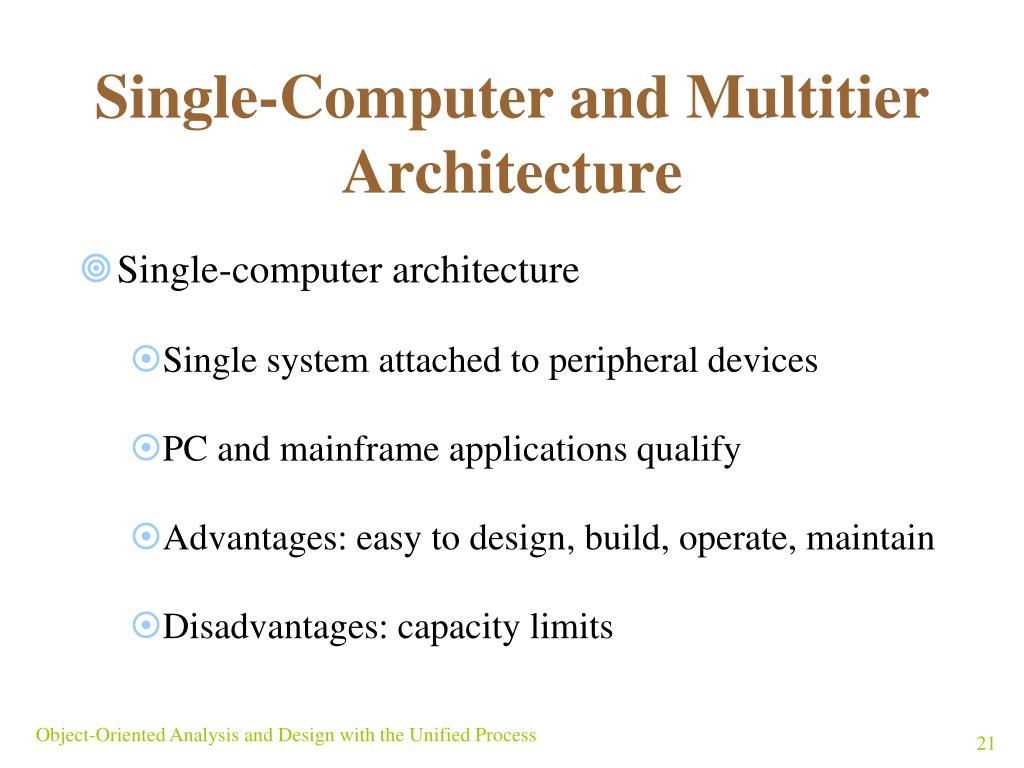 Single-Computer and Multitier Architecture

Single-computer architecture

Single system attached to peripheral devices

PC and mainframe applications qualify

Advantages: easy to design, build, operate, maintain

Disadvantages: capacity limits

Object-Oriented Analysis and Design with the Unified Process

21